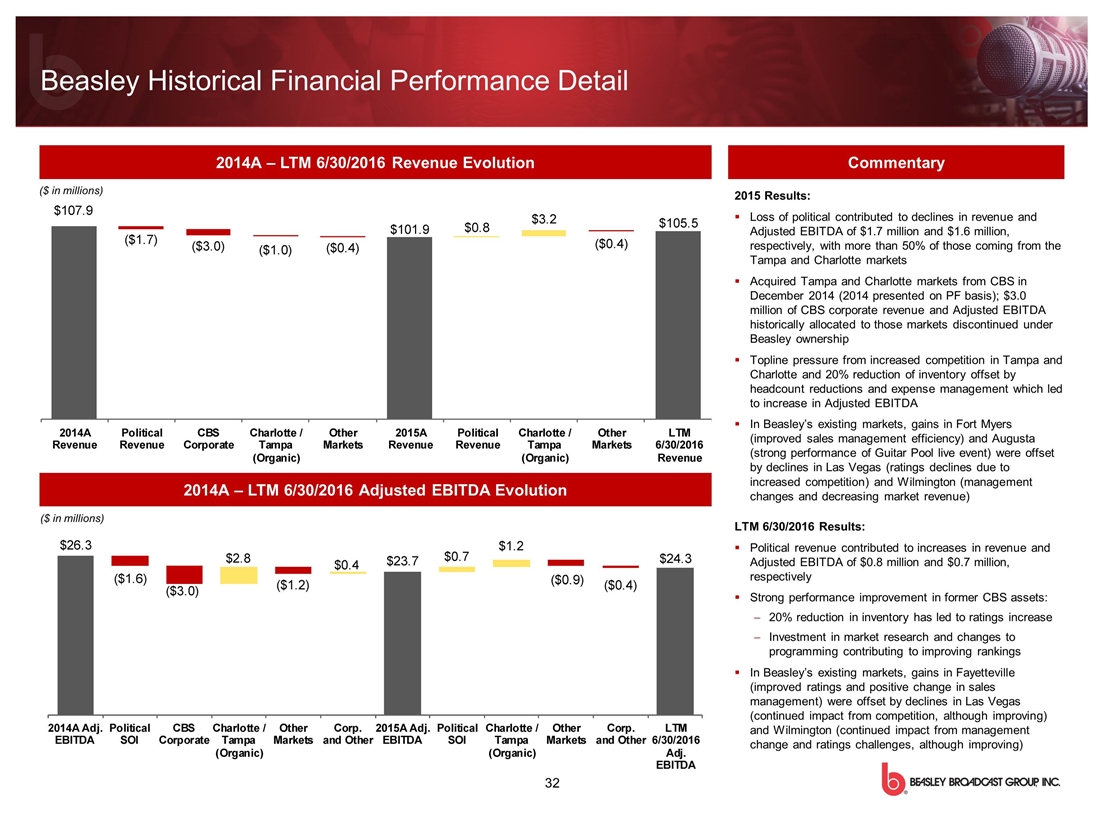 Beasley Historical Financial Performance Detail

2014A – LTM 6/30/2016 Revenue Evolution

($ in millions)

$107.9
($1.7)
($3.0)
($1.0)
($0.4)
$101.9
$0.8
$3.2
($0.4)
$105.5

2014A Revenue
Political Revenue
CBS Corporate
Charlotte / Tampa (Organic)
Other Markets
2015A Revenue
Political Revenue
Charlotte / Tampa (Organic)
Other Markets
LTM 6/30/2016 Revenue

2014A – LTM 6/30/2016 Adjusted EBITDA Evolution

($ in millions)

$26.3
($1.6)
($3.0)
$2.8
($1.2)
$0.4
$23.7
$0.7
$1.2
($0.9)
($0.4)
$24.3

2014A Adj. EBITDA
Political SOI
CBS Corporate
Charlotte / Tampa (Organic)
Other Markets
Corp. and Other
2015A Adj. EBITDA
Political SOI
Charlotte / Tampa (Organic)
Other Markets
Corp. and Other
LTM 6/30/2016 Adj. EBITDA

Commentary

2015 Results:

▪ Loss of political contributed to declines in revenue and Adjusted EBITDA of $1.7 million and $1.6 million, respectively, with more than 50% of those coming from the Tampa and Charlotte markets

▪ Acquired Tampa and Charlotte markets from CBS in December 2014 (2014 presented on PF basis); $3.0 million of CBS corporate revenue and Adjusted EBITDA historically allocated to those markets discontinued under Beasley ownership

▪ Topline pressure from increased competition in Tampa and Charlotte and 20% reduction of inventory offset by headcount reductions and expense management which led to increase in Adjusted EBITDA

▪ In Beasley's existing markets, gains in Fort Myers (improved sales management efficiency) and Augusta (strong performance of Guitar Pool live event) were offset by declines in Las Vegas (ratings declines due to increased competition) and Wilmington (management changes and decreasing market revenue)

LTM 6/30/2016 Results:

▪ Political revenue contributed to increases in revenue and Adjusted EBITDA of $0.8 million and $0.7 million, respectively

▪ Strong performance improvement in former CBS assets:
– 20% reduction in inventory has led to ratings increase
– Investment in market research and changes to programming contributing to improving rankings

▪ In Beasley's existing markets, gains in Fayetteville (improved ratings and positive change in sales management) were offset by declines in Las Vegas (continued impact from competition, although improving) and Wilmington (continued impact from management change and ratings challenges, although improving)

32

BEASLEY BROADCAST GROUP, INC.